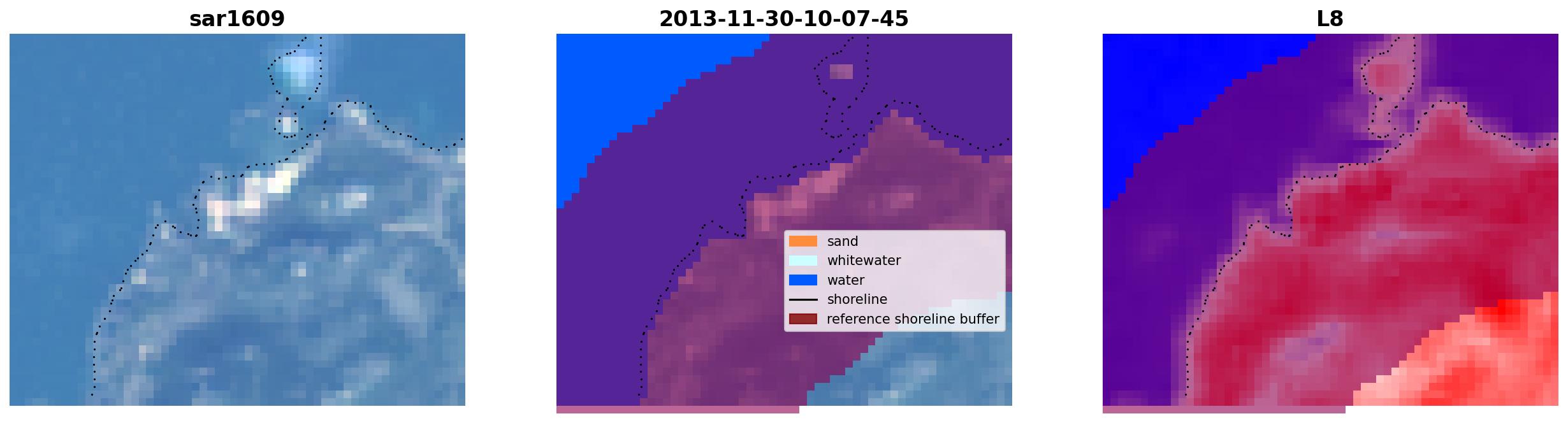 sar1609

2013-11-30-10-07-45

sand
whitewater
water
shoreline
reference shoreline buffer

L8